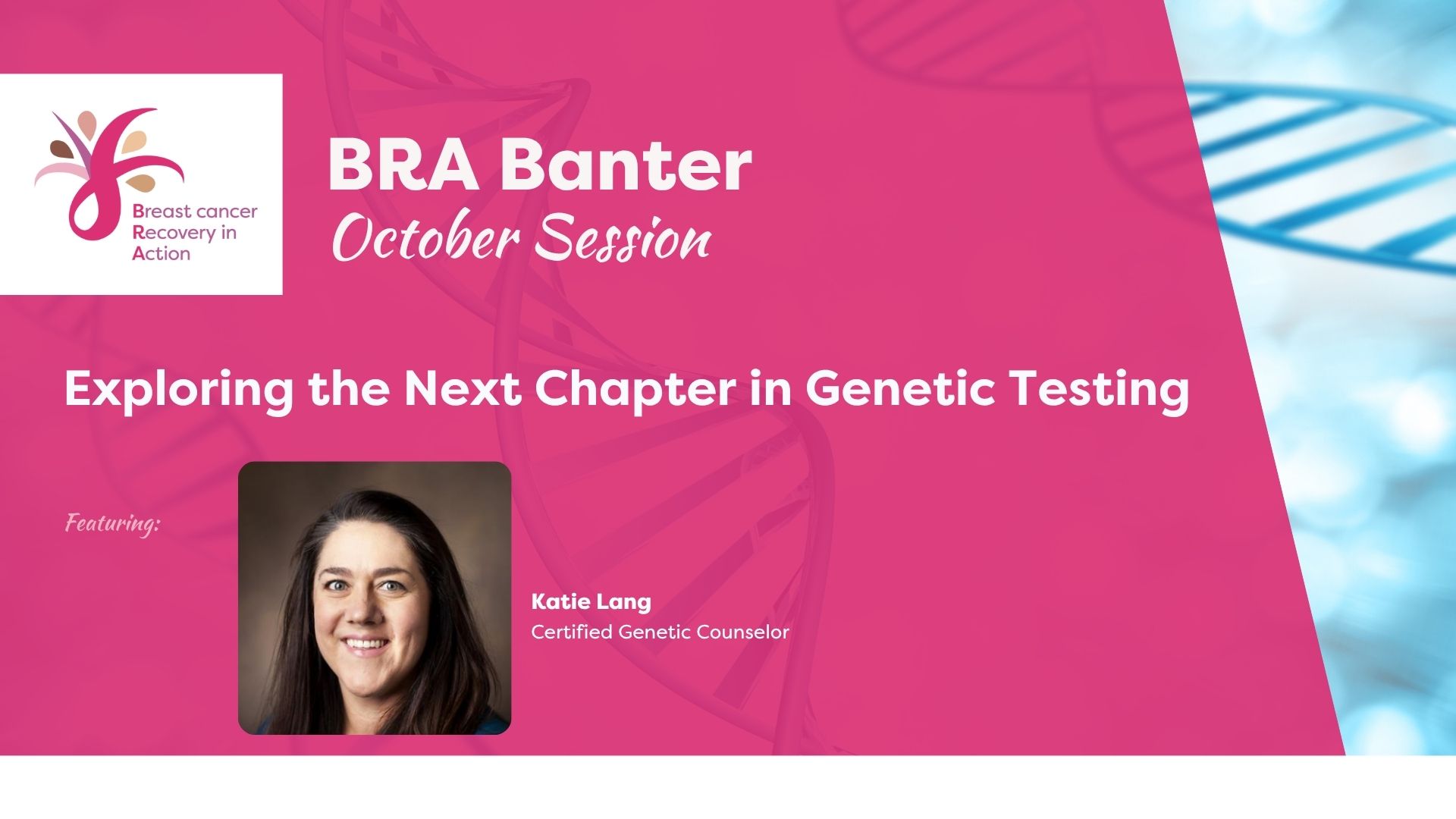 Breast cancer Recovery in Action

BRA Banter
October Session

Exploring the Next Chapter in Genetic Testing

Featuring:

Katie Lang
Certified Genetic Counselor